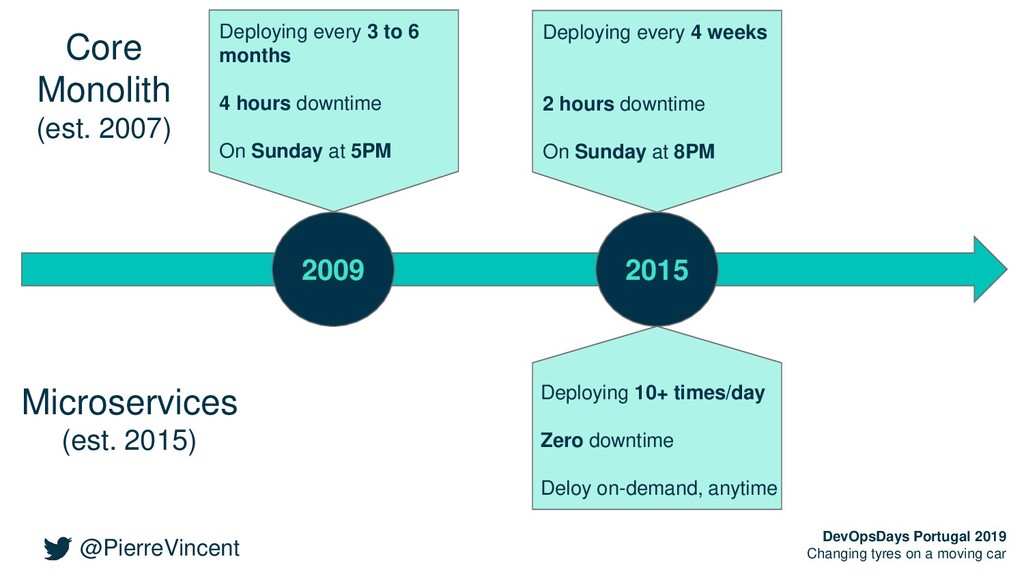 Core Monolith
(est. 2007)

Deploying every 3 to 6 months

4 hours downtime

On Sunday at 5PM

Deploying every 4 weeks

2 hours downtime

On Sunday at 8PM

2009

2015

Microservices
(est. 2015)

Deploying 10+ times/day

Zero downtime

Deloy on-demand, anytime

@PierreVincent

DevOpsDays Portugal 2019
Changing tyres on a moving car